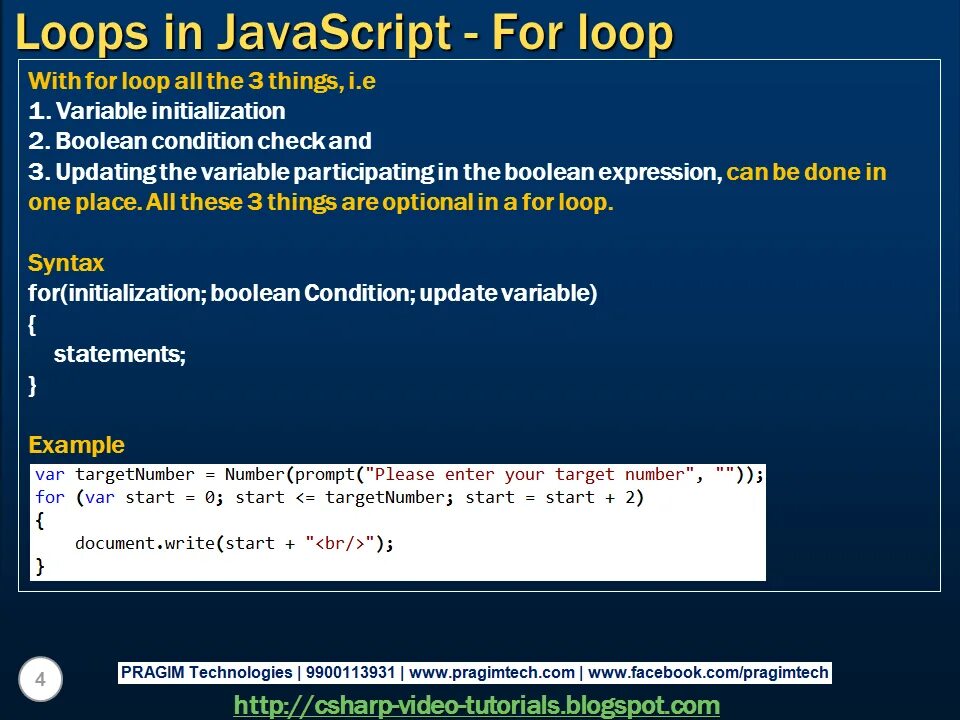 Loops in JavaScript - For loop

With for loop all the 3 things, i.e
1. Variable initialization
2. Boolean condition check and
3. Updating the variable participating in the boolean expression, can be done in one place. All these 3 things are optional in a for loop.

Syntax
for(initialization; boolean Condition; update variable)
{
statements;
}

Example
var targetNumber = Number(prompt("Please enter your target number", ""));
for (var start = 0; start <= targetNumber; start = start + 2)
{
document.write(start + "<br/>");
}

4

PRAGIM Technologies | 9900113931 | www.pragimtech.com | www.facebook.com/pragimtech

http://csharp-video-tutorials.blogspot.com